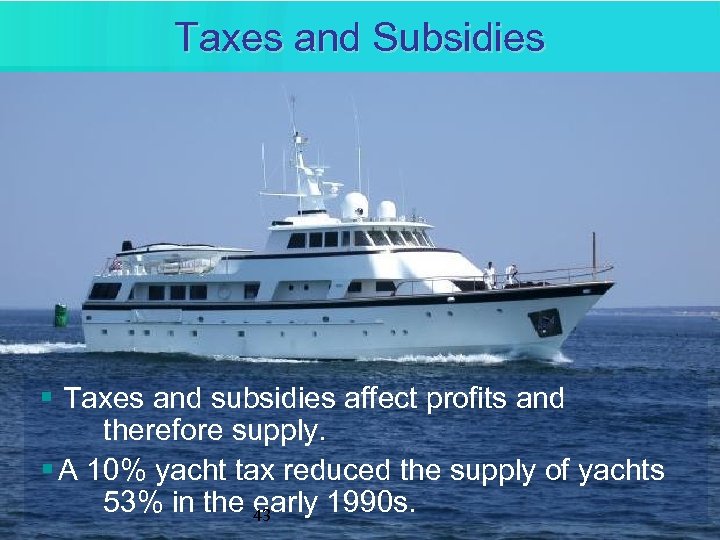 Taxes and Subsidies

▪ Taxes and subsidies affect profits and therefore supply.

▪ A 10% yacht tax reduced the supply of yachts 53% in the early 1990s.

43